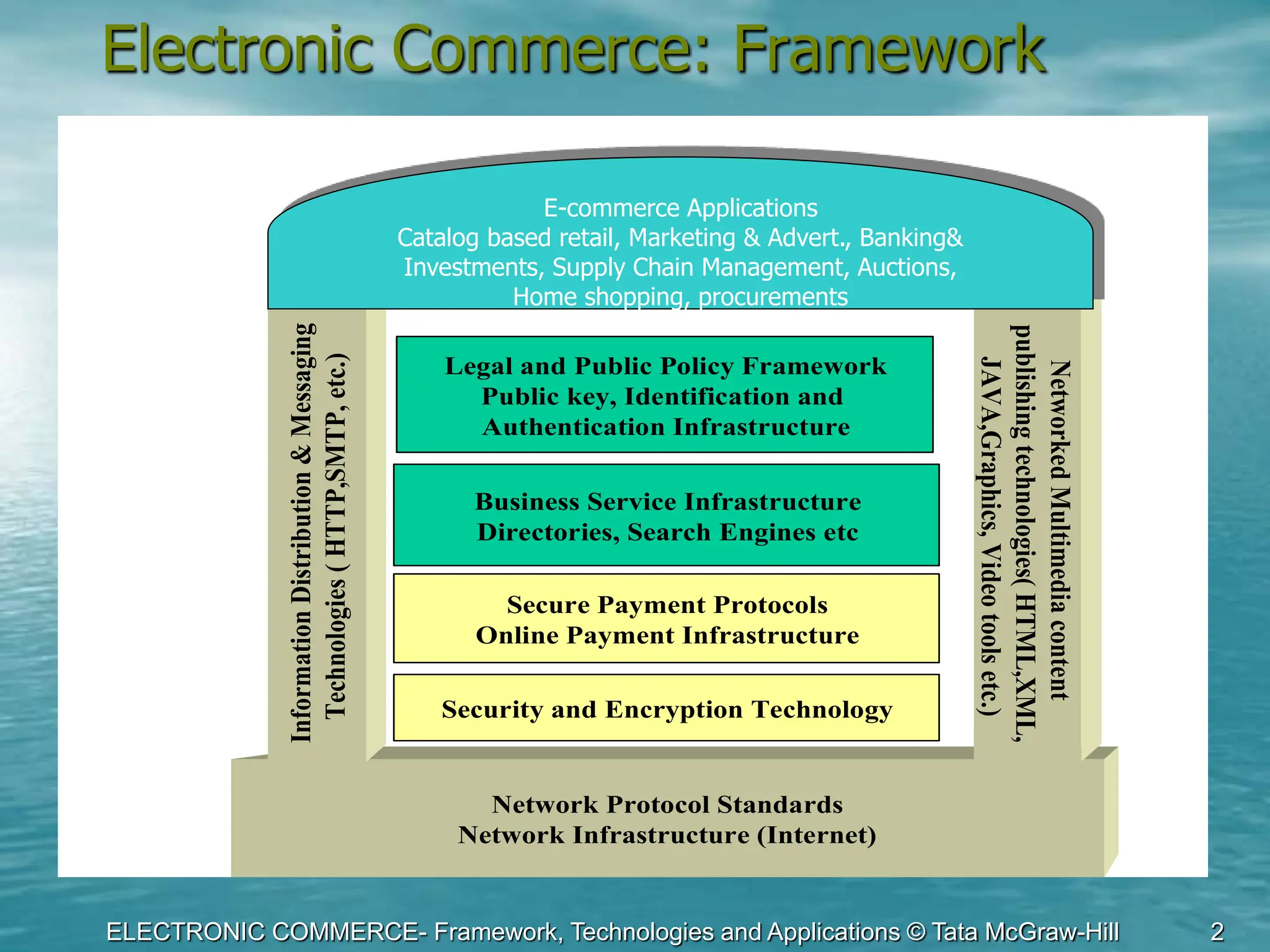 Electronic Commerce: Framework

E-commerce Applications
Catalog based retail, Marketing & Advert., Banking& Investments, Supply Chain Management, Auctions, Home shopping, procurements

Information Distribution & Messaging Technologies ( HTTP,SMTP, etc.)

Legal and Public Policy Framework
Public key, Identification and Authentication Infrastructure

Business Service Infrastructure
Directories, Search Engines etc

Secure Payment Protocols
Online Payment Infrastructure

Security and Encryption Technology

Networked Multimedia content publishing technologies( HTML,XML, JAVA,Graphics, Video tools etc.)

Network Protocol Standards
Network Infrastructure (Internet)

ELECTRONIC COMMERCE- Framework, Technologies and Applications © Tata McGraw-Hill 2